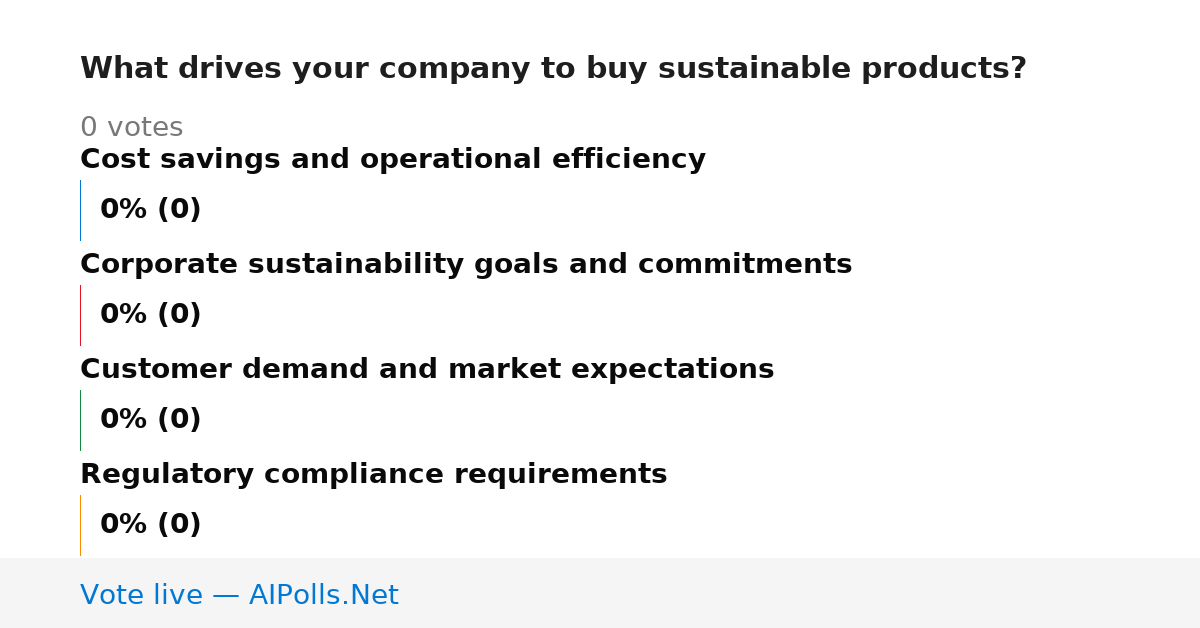 What drives your company to buy sustainable products?

0 votes

Cost savings and operational efficiency

0% (0)

Corporate sustainability goals and commitments

0% (0)

Customer demand and market expectations

0% (0)

Regulatory compliance requirements

0% (0)

Vote live — AIPolls.Net